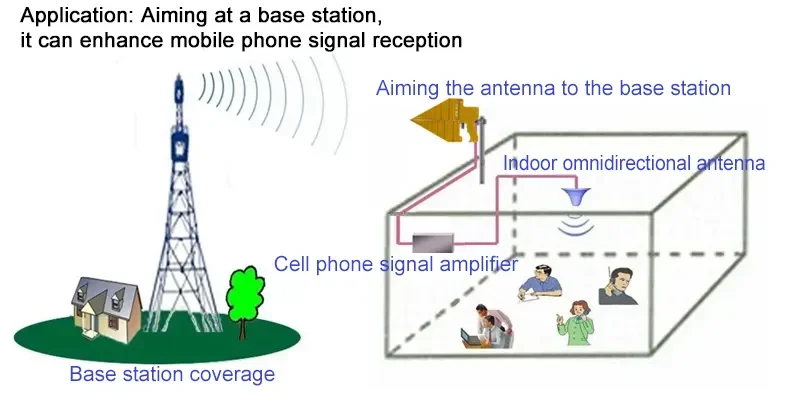 Application: Aiming at a base station, it can enhance mobile phone signal reception

Aiming the antenna to the base station

Indoor omnidirectional antenna

Cell phone signal amplifier

Base station coverage